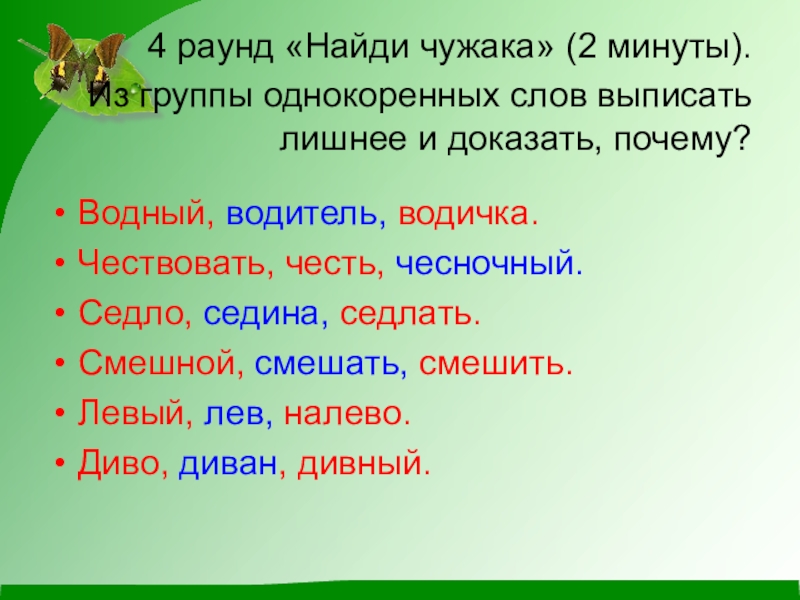 4 раунд «Найди чужака» (2 минуты). Из группы однокоренных слов выписать лишнее и доказать, почему?

• Водный, водитель, водичка.
• Чествовать, честь, чесночный.
• Седло, седина, седлать.
• Смешной, смешать, смешить.
• Левый, лев, налево.
• Диво, диван, дивный.